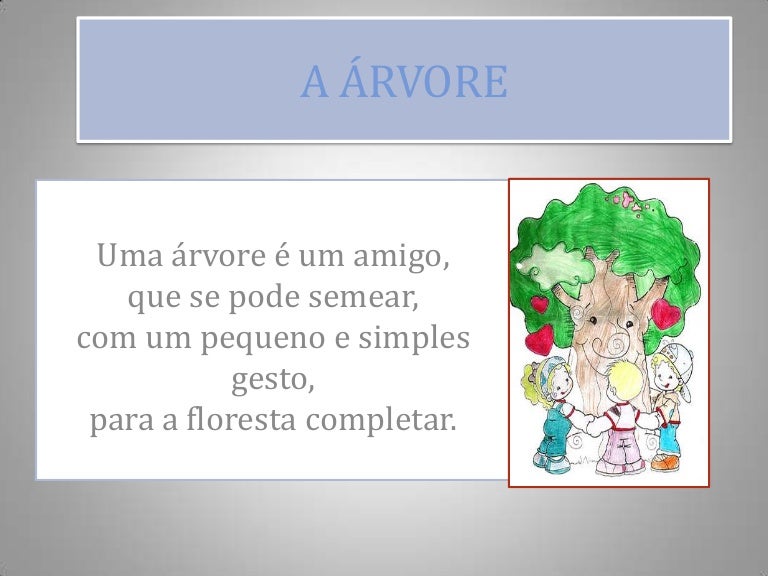 A ÁRVORE

Uma árvore é um amigo,
que se pode semear,
com um pequeno e simples gesto,
para a floresta completar.